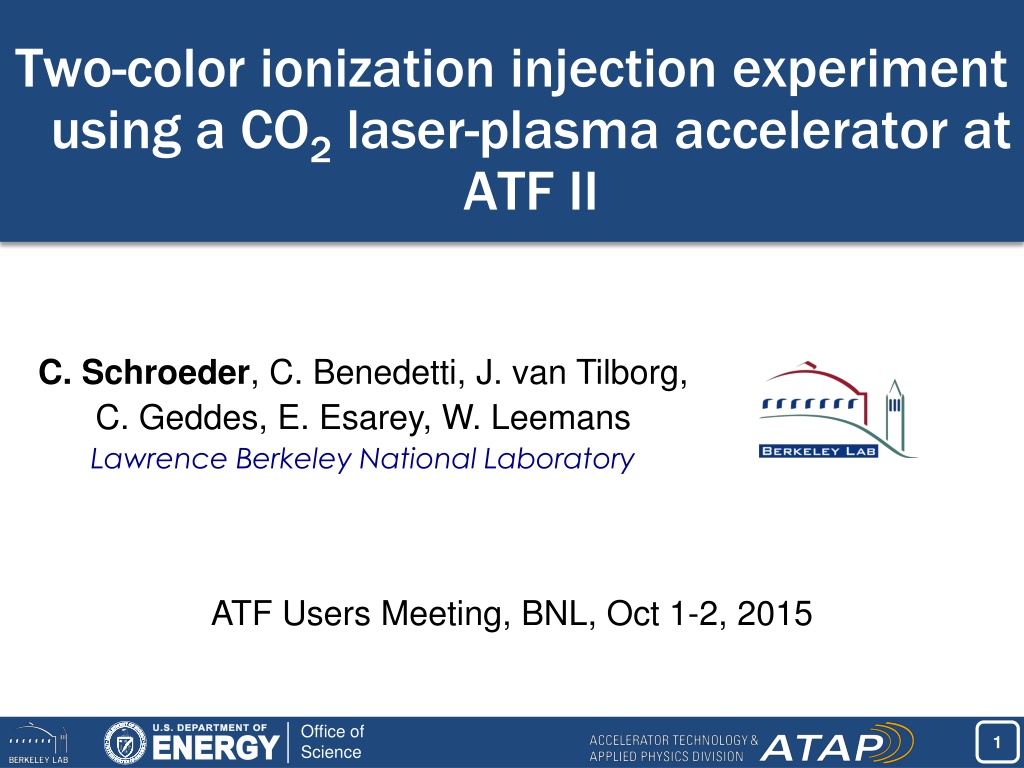 Two-color ionization injection experiment using a $CO_2$ laser-plasma accelerator at ATF II

C. Schroeder, C. Benedetti, J. van Tilborg, C. Geddes, E. Esarey, W. Leemans
Lawrence Berkeley National Laboratory

BERKELEY LAB

ATF Users Meeting, BNL, Oct 1-2, 2015

BERKELEY LAB

U.S. DEPARTMENT OF ENERGY

Office of Science

ACCELERATOR TECHNOLOGY & APPLIED PHYSICS DIVISION

ATAP

1